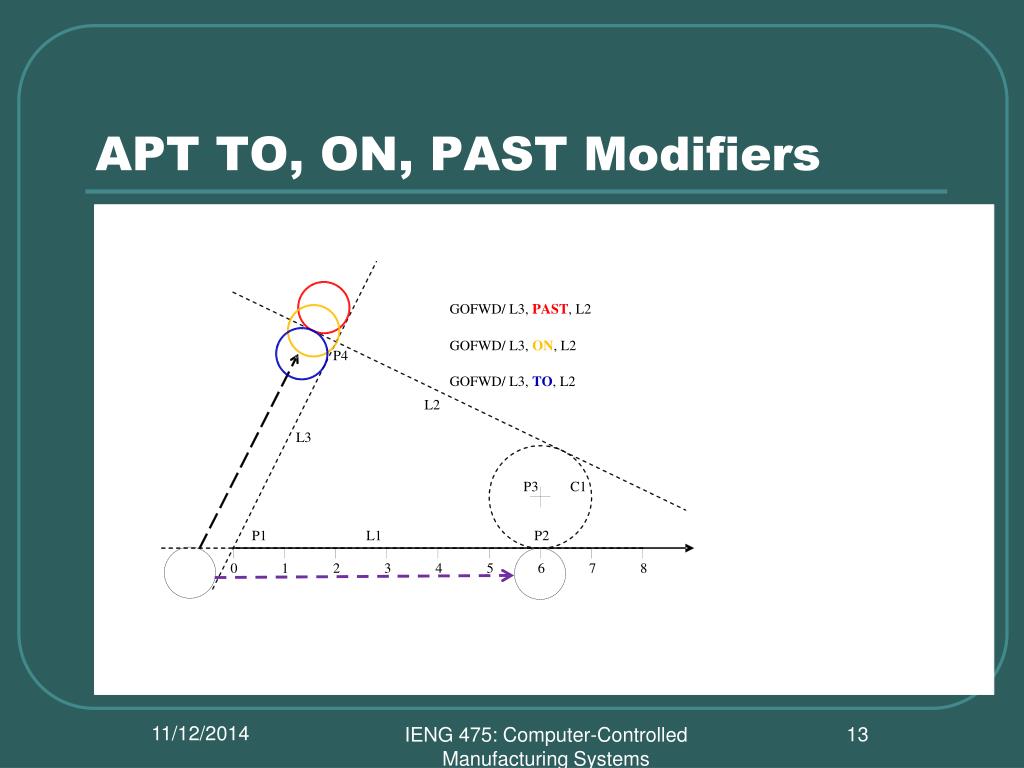 APT TO, ON, PAST Modifiers

GOFWD/ L3, PAST, L2

GOFWD/ L3, ON, L2

GOFWD/ L3, TO, L2

P4

L2

L3

P3

C1

P1

L1

P2

0

1

2

3

4

5

6

7

8

11/12/2014

IENG 475: Computer-Controlled Manufacturing Systems

13